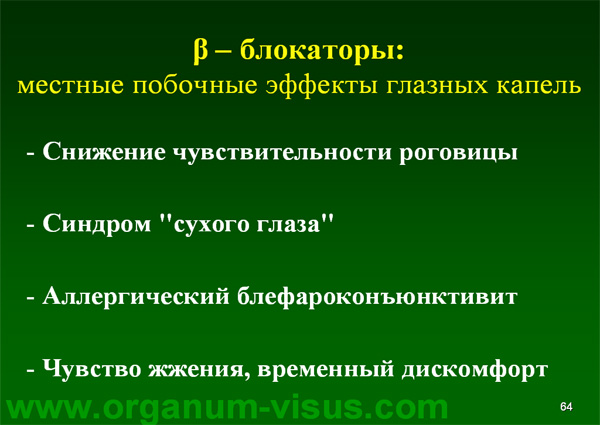 β – блокаторы:
местные побочные эффекты глазных капель

- Снижение чувствительности роговицы

- Синдром "сухого глаза"

- Аллергический блефароконъюнктивит

- Чувство жжения, временный дискомфорт

www.organum-visus.com

64